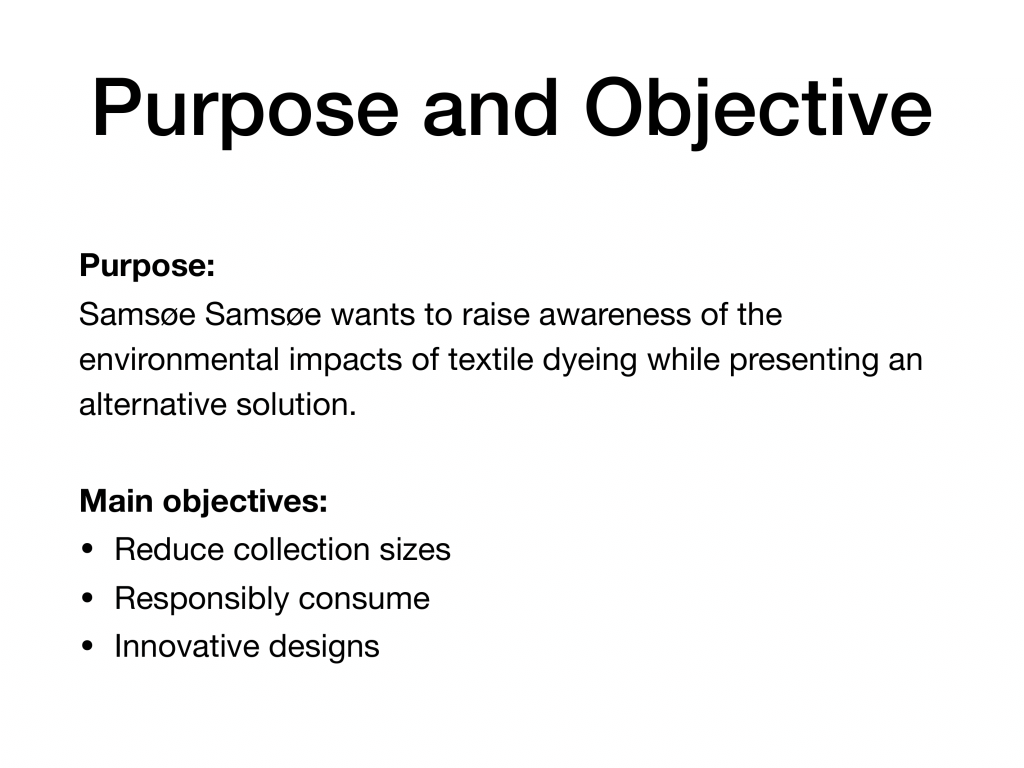 Purpose and Objective

Purpose:
Samsøe Samsøe wants to raise awareness of the environmental impacts of textile dyeing while presenting an alternative solution.

Main objectives:
• Reduce collection sizes
• Responsibly consume
• Innovative designs